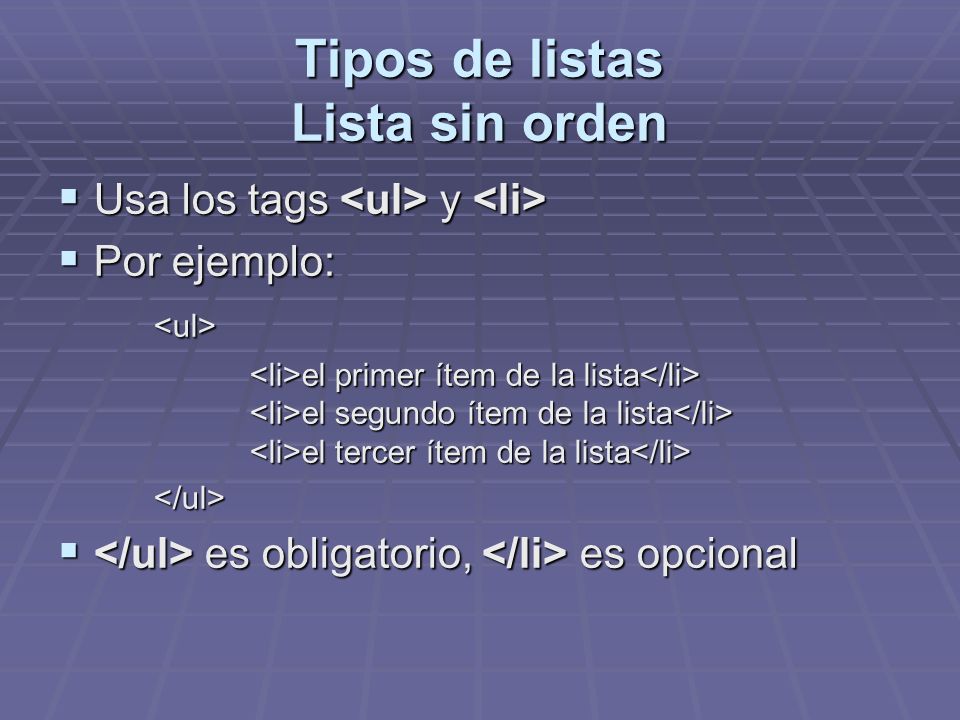 Tipos de listas
Lista sin orden

Usa los tags <ul> y <li>

Por ejemplo:

<ul>

<li>el primer ítem de la lista</li>
<li>el segundo ítem de la lista</li>
<li>el tercer ítem de la lista</li>

</ul>

</ul> es obligatorio, </li> es opcional